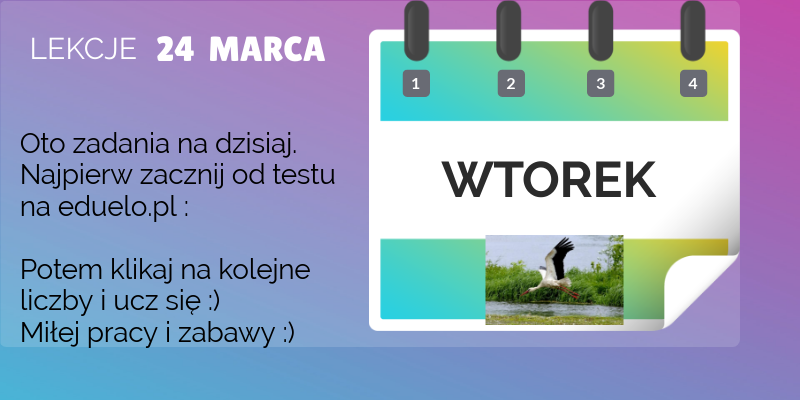 LEKCJE 24 MARCA

Oto zadania na dzisiaj. Najpierw zacznij od testu na eduelo.pl :

Potem klikaj na kolejne liczby i ucz się :)
Miłej pracy i zabawy :)

1 2 3 4

WTOREK